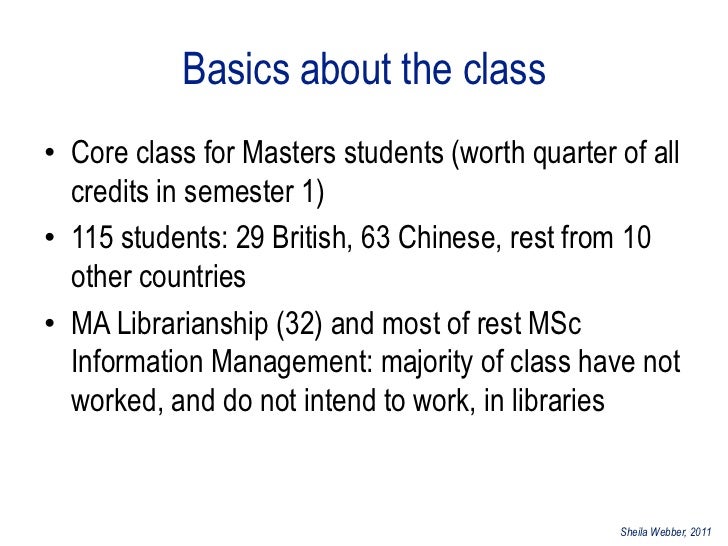 Basics about the class

• Core class for Masters students (worth quarter of all credits in semester 1)
• 115 students: 29 British, 63 Chinese, rest from 10 other countries
• MA Librarianship (32) and most of rest MSc Information Management: majority of class have not worked, and do not intend to work, in libraries

Sheila Webber, 2011